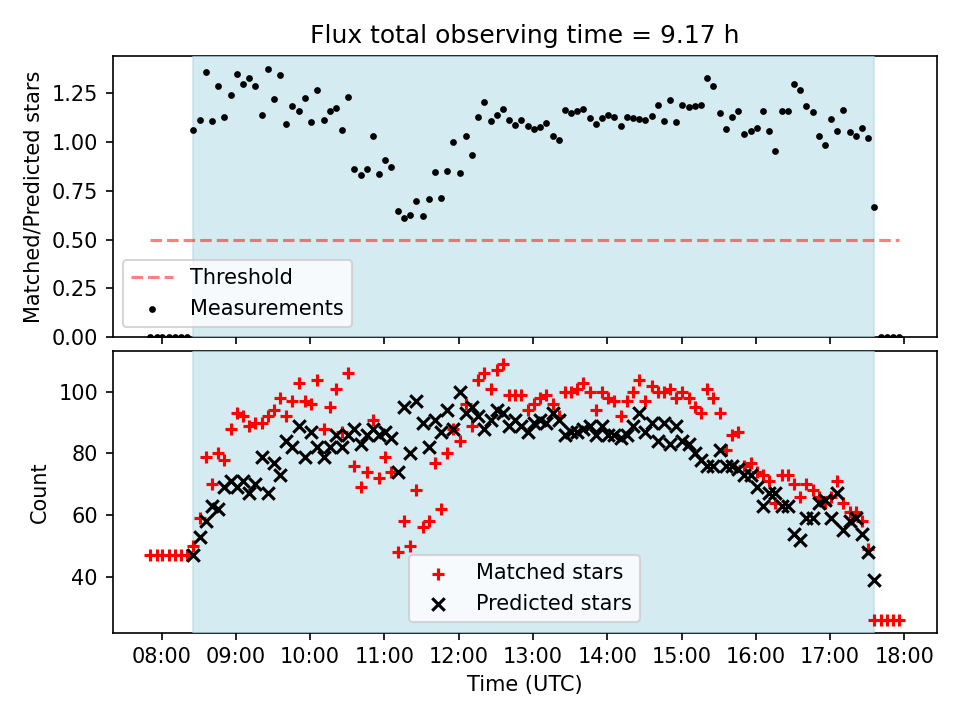 Flux total observing time = 9.17 h

Matched/Predicted stars

1.25
1.00
0.75
0.50
0.25
0.00

Threshold
Measurements

Count

100
80
60
40

Matched stars
Predicted stars

08:00 09:00 10:00 11:00 12:00 13:00 14:00 15:00 16:00 17:00 18:00

Time (UTC)